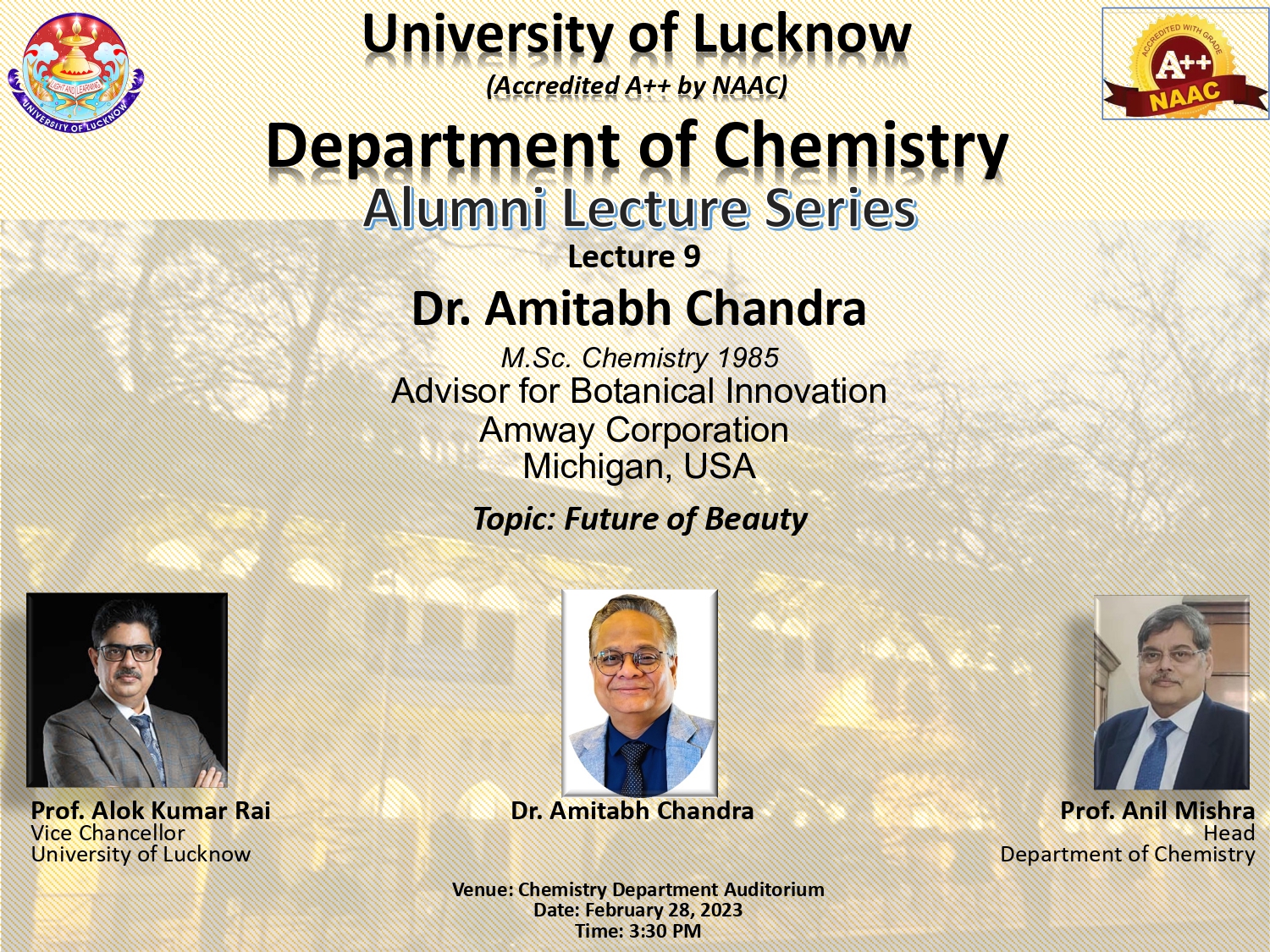 LIGHT AND LEARNING
UNIVERSITY OF LUCKNOW

University of Lucknow
(Accredited A++ by NAAC)

ACCREDITED WITH GRADE
A++
NAAC

Department of Chemistry
Alumni Lecture Series
Lecture 9
Dr. Amitabh Chandra
M.Sc. Chemistry 1985
Advisor for Botanical Innovation
Amway Corporation
Michigan, USA

Topic: Future of Beauty

Prof. Alok Kumar Rai
Vice Chancellor
University of Lucknow

Dr. Amitabh Chandra

Prof. Anil Mishra
Head
Department of Chemistry

Venue: Chemistry Department Auditorium
Date: February 28, 2023
Time: 3:30 PM